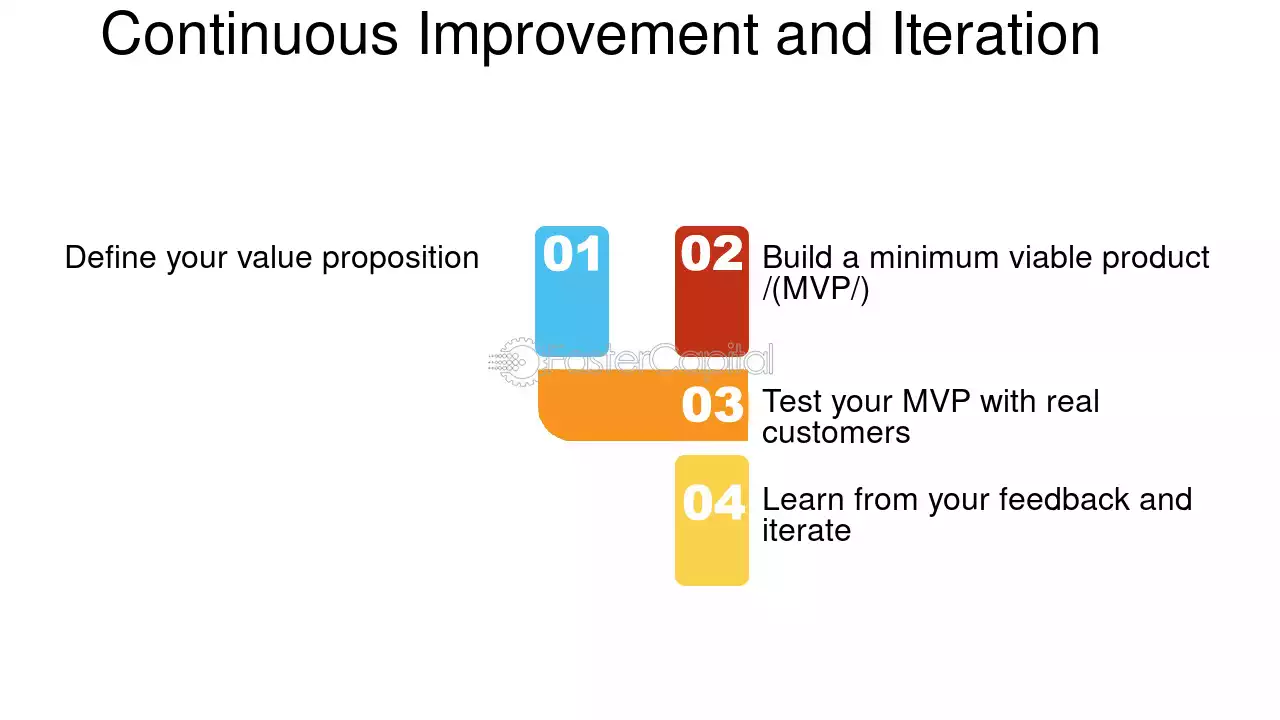 Continuous Improvement and Iteration

Define your value proposition

01

02

Build a minimum viable product /(MVP/)

FasterCapital

03

Test your MVP with real customers

04

Learn from your feedback and iterate